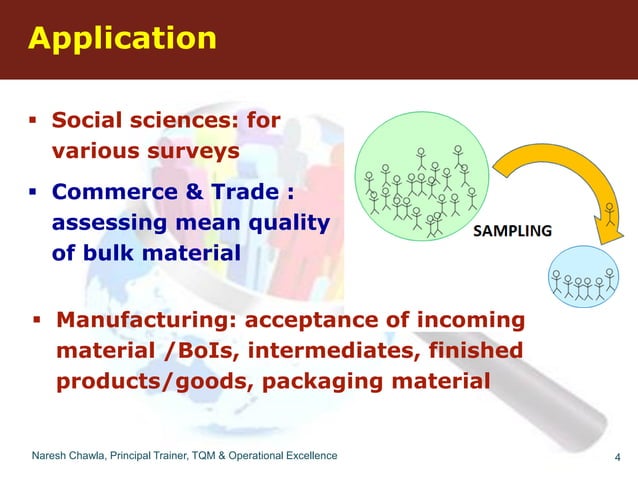 Application

▪ Social sciences: for various surveys

▪ Commerce & Trade : assessing mean quality of bulk material

SAMPLING

▪ Manufacturing: acceptance of incoming material /BoIs, intermediates, finished products/goods, packaging material

Naresh Chawla, Principal Trainer, TQM & Operational Excellence

4